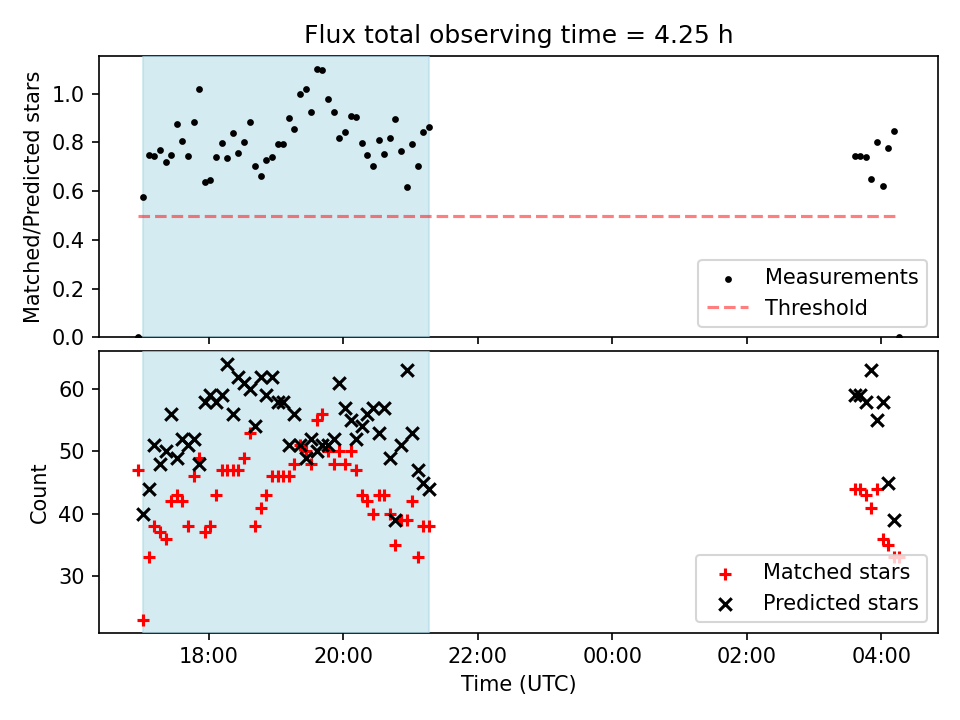 Flux total observing time = 4.25 h

Matched/Predicted stars

1.0
0.8
0.6
0.4
0.2
0.0

Measurements
Threshold

Count

60
50
40
30

Matched stars
Predicted stars

18:00
20:00
22:00
00:00
02:00
04:00

Time (UTC)